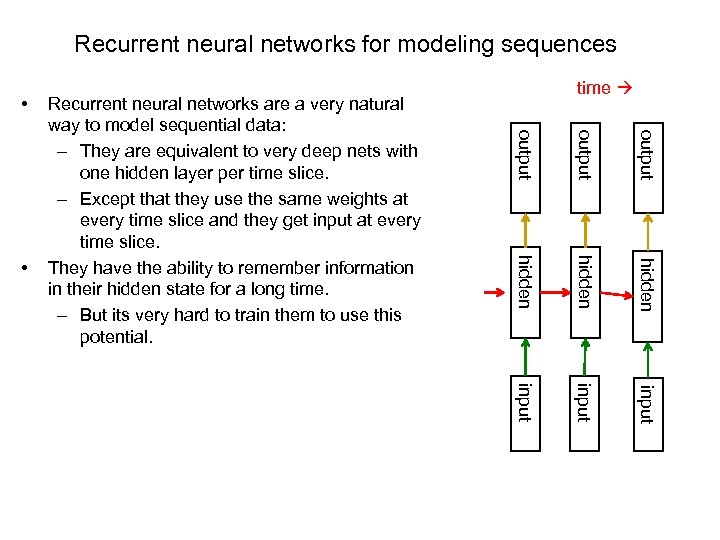 Recurrent neural networks for modeling sequences

• Recurrent neural networks are a very natural way to model sequential data:
– They are equivalent to very deep nets with one hidden layer per time slice.
– Except that they use the same weights at every time slice and they get input at every time slice.
• They have the ability to remember information in their hidden state for a long time.
– But its very hard to train them to use this potential.

time →

output
output
output
hidden
hidden
hidden
input
input
input